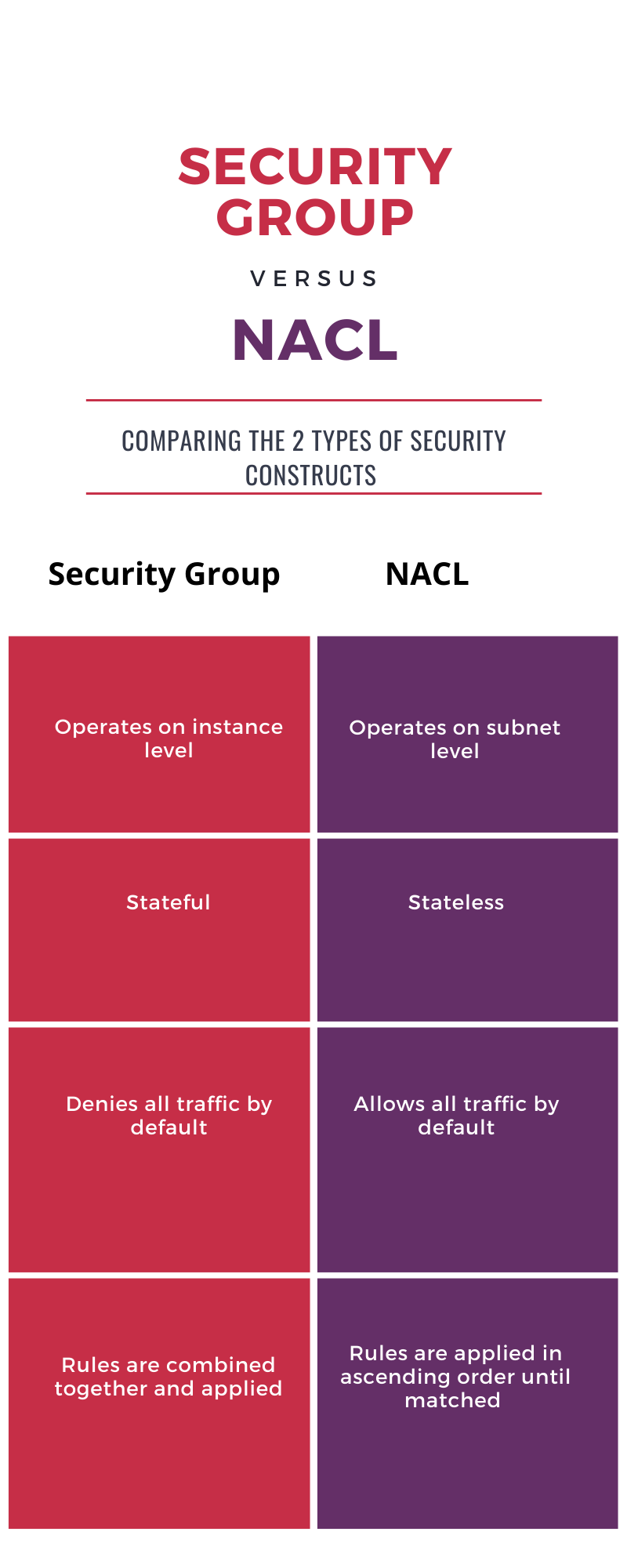 SECURITY GROUP

VERSUS

NACL

COMPARING THE 2 TYPES OF SECURITY CONSTRUCTS

| Security Group | NACL |
|---|---|
| Operates on instance level | Operates on subnet level |
| Stateful | Stateless |
| Denies all traffic by default | Allows all traffic by default |
| Rules are combined together and applied | Rules are applied in ascending order until matched |